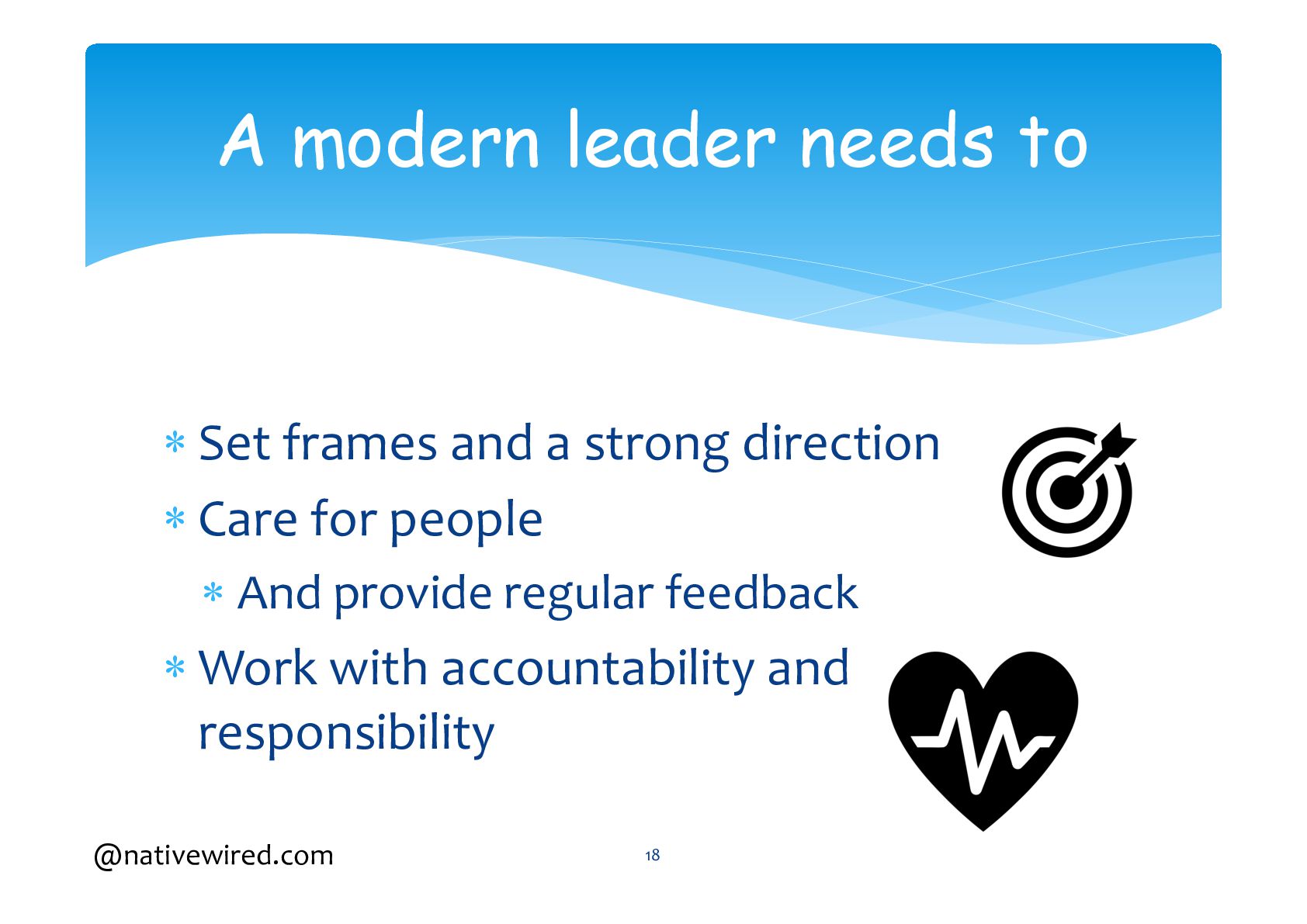 A modern leader needs to

* Set frames and a strong direction
* Care for people
  * And provide regular feedback
* Work with accountability and responsibility

@nativewired.com

18